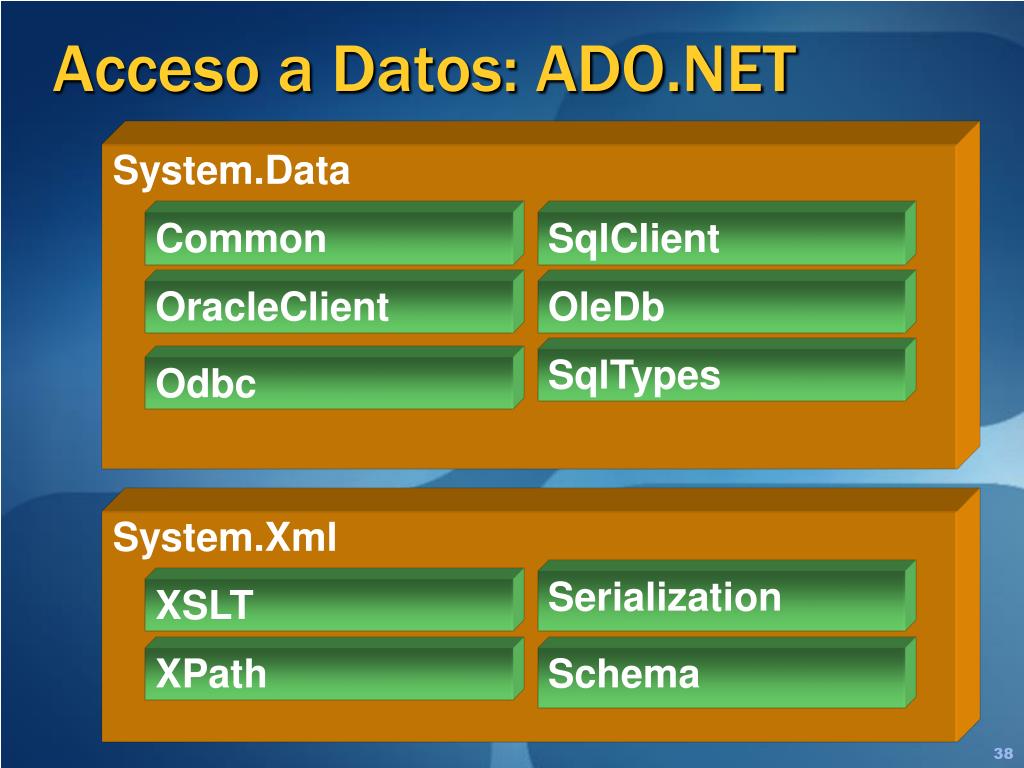 Acceso a Datos: ADO.NET

System.Data

Common

SqlClient

OracleClient

OleDb

Odbc

SqlTypes

System.Xml

XSLT

Serialization

XPath

Schema

38